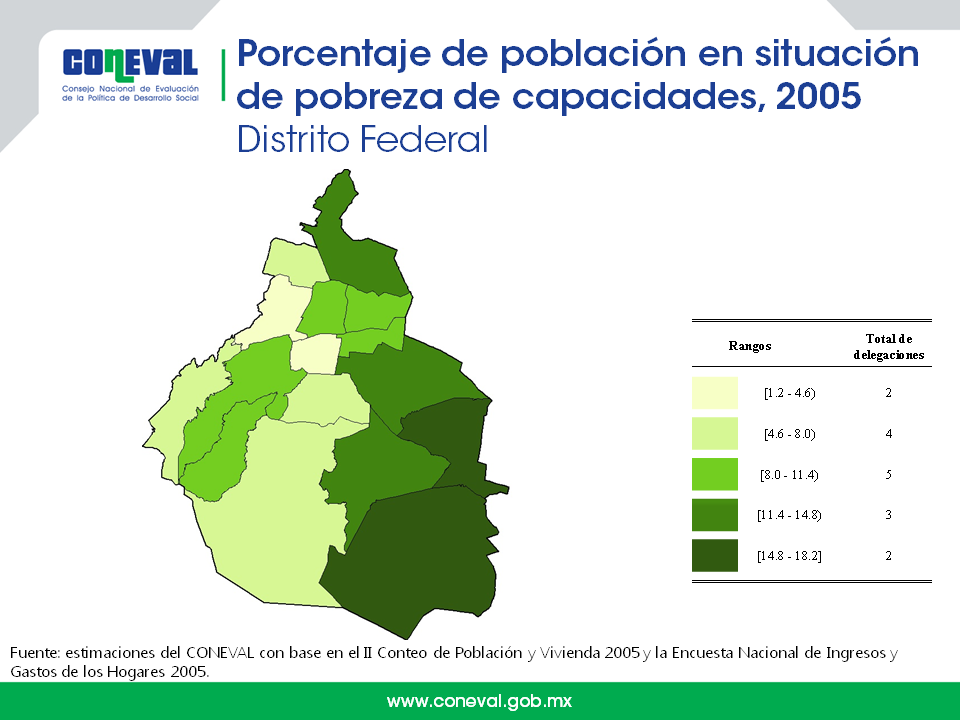 CONEVAL
Consejo Nacional de Evaluación de la Política de Desarrollo Social

Porcentaje de población en situación de pobreza de capacidades, 2005
Distrito Federal

| Rangos | Total de delegaciones |
|---|---|
| [1.2 - 4.6) | 2 |
| [4.6 - 8.0) | 4 |
| [8.0 - 11.4) | 5 |
| [11.4 - 14.8) | 3 |
| [14.8 - 18.2] | 2 |

Fuente: estimaciones del CONEVAL con base en el II Conteo de Población y Vivienda 2005 y la Encuesta Nacional de Ingresos y Gastos de los Hogares 2005.

www.coneval.gob.mx